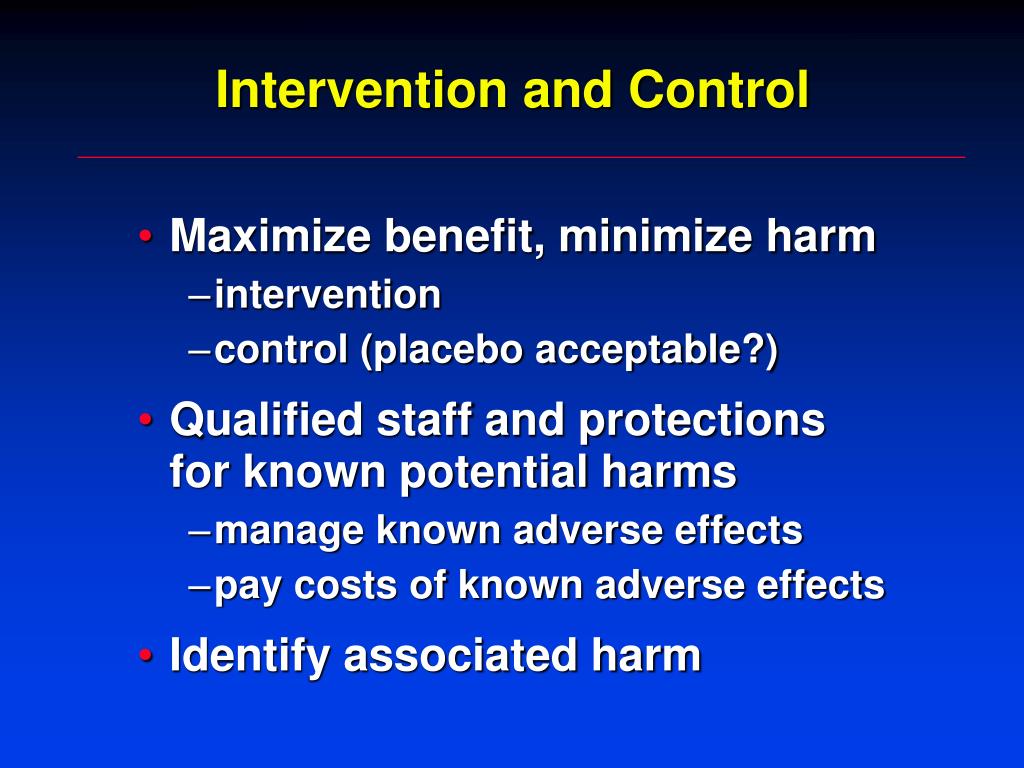 Intervention and Control

• Maximize benefit, minimize harm
– intervention
– control (placebo acceptable?)

• Qualified staff and protections for known potential harms
– manage known adverse effects
– pay costs of known adverse effects

• Identify associated harm